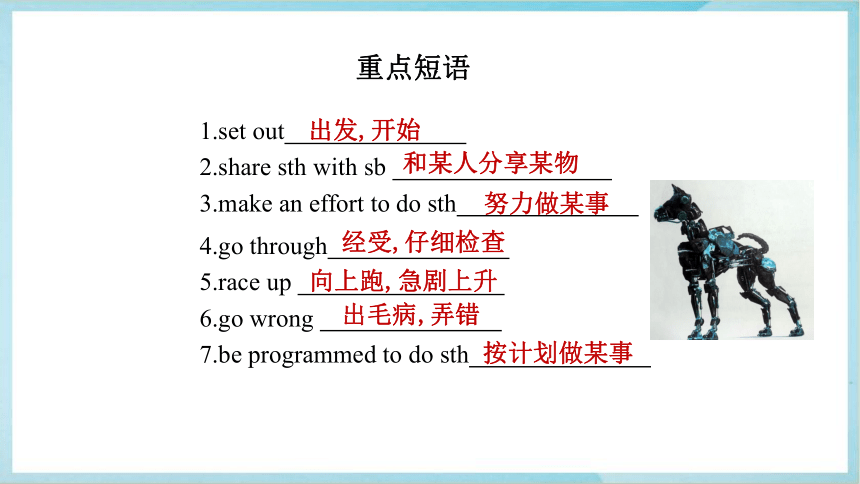 重点短语

1.set out 出发, 开始

2.share sth with sb 和某人分享某物

3.make an effort to do sth 努力做某事

4.go through 经受, 仔细检查

5.race up 向上跑, 急剧上升

6.go wrong 出毛病, 弄错

7.be programmed to do sth 按计划做某事